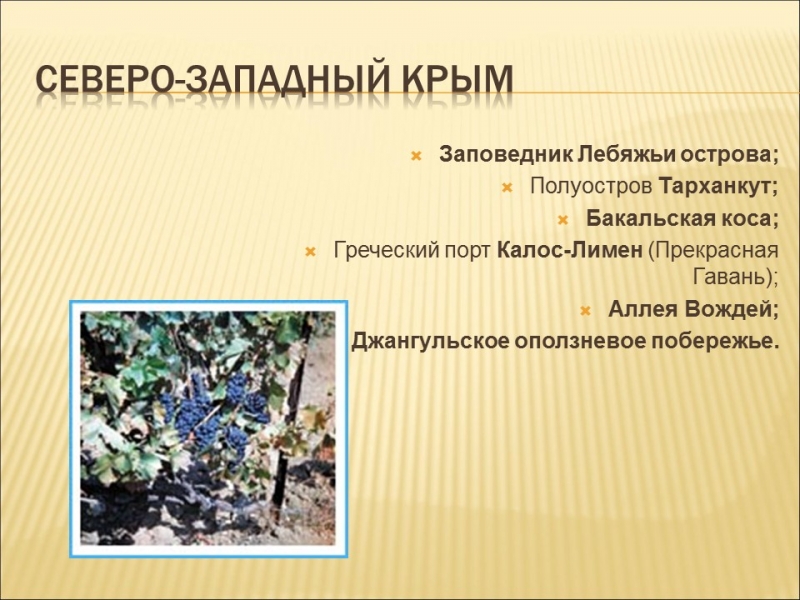 СЕВЕРО-ЗАПАДНЫЙ КРЫМ

Заповедник Лебяжьи острова;

Полуостров Тарханкут;

Бакальская коса;

Греческий порт Калос-Лимен (Прекрасная Гавань);

Аллея Вождей;

Джангульское оползневое побережье.